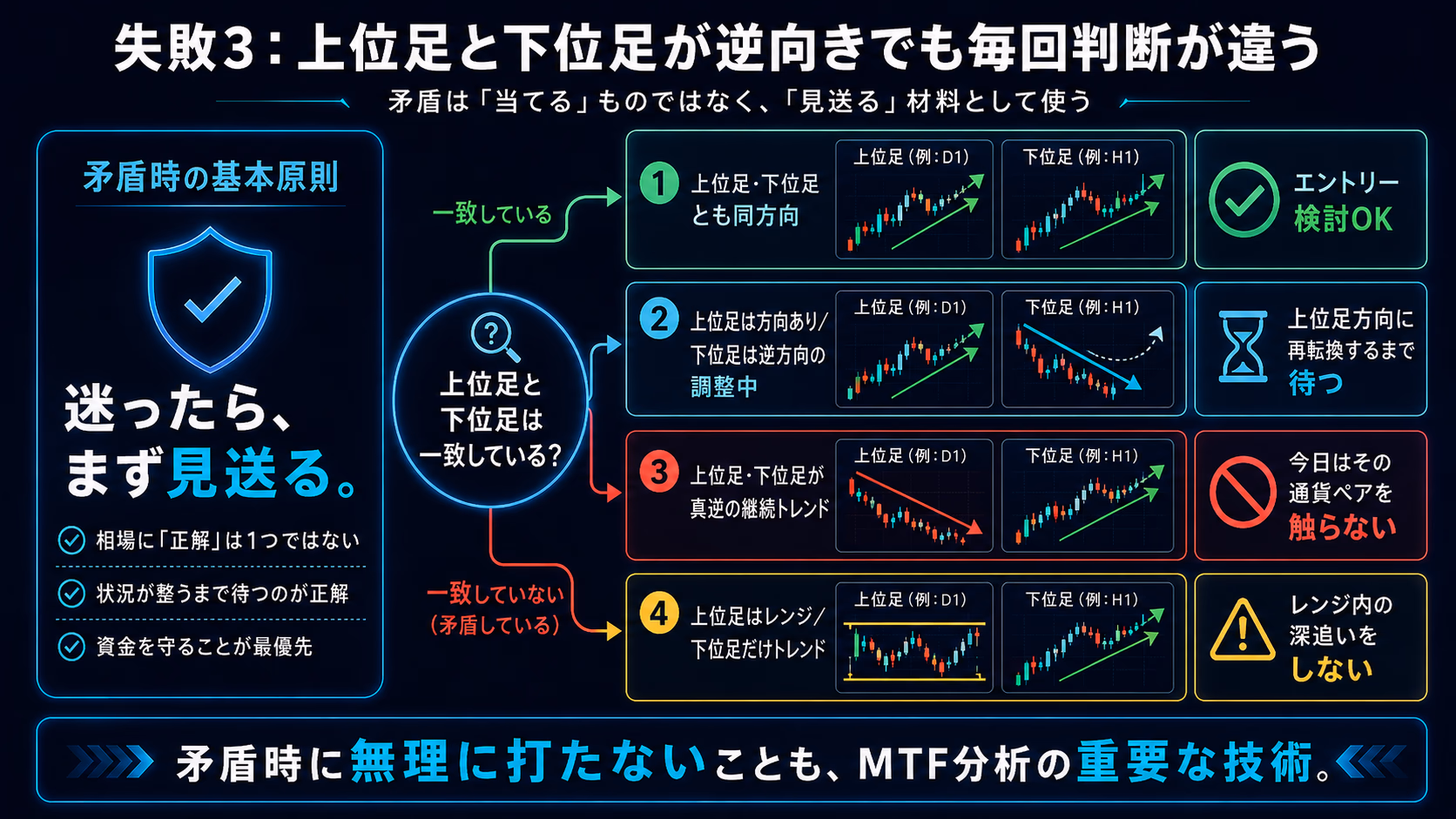 失敗3：上位足と下位足が逆向きでも毎回判断が違う

矛盾は「当てる」ものではなく、「見送る」材料として使う

矛盾時の基本原則

迷ったら、まず見送る。

相場に「正解」は1つではない

状況が整うまで待つのが正解

資金を守ることが最優先

上位足と下位足は一致している？

一致している

一致していない（矛盾している）

1 上位足・下位足とも同方向

上位足（例：D1）

下位足（例：H1）

エントリー検討OK

2 上位足は方向あり/下位足は逆方向の調整中

上位足（例：D1）

下位足（例：H1）

上位足方向に再転換するまで待つ

3 上位足・下位足が真逆の継続トレンド

上位足（例：D1）

下位足（例：H1）

今日はその通貨ペアを触らない

4 上位足はレンジ/下位足だけトレンド

上位足（例：D1）

下位足（例：H1）

レンジ内の深追いをしない

矛盾時に無理に打たないことも、MTF分析の重要な技術。